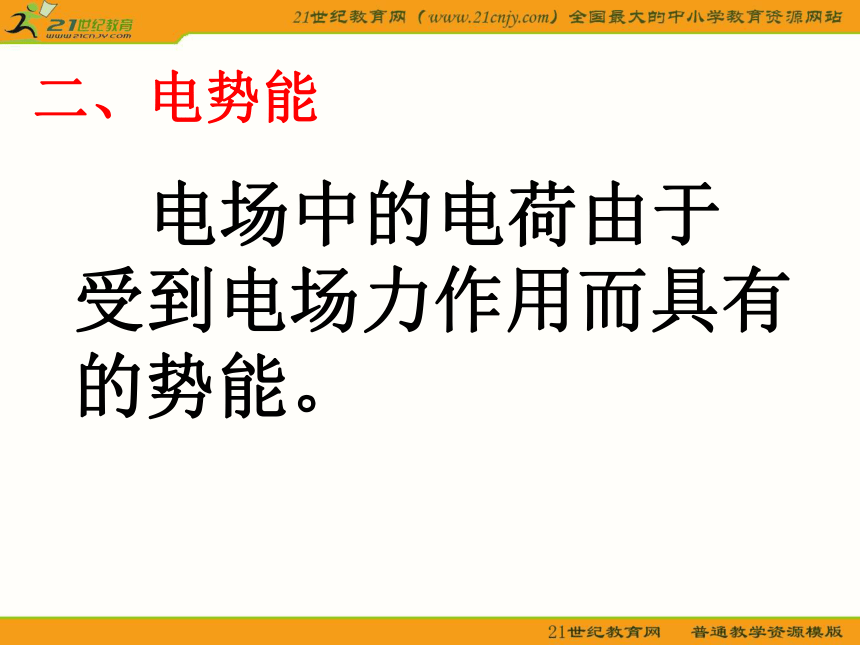 21世纪教育
www.21cnjy.com

21世纪教育网（www.21cnjy.com）全国最大的中小学教育资源网站

二、电势能

电场中的电荷由于受到电场力作用而具有的势能。

21世纪教育网　普通教学资源模版